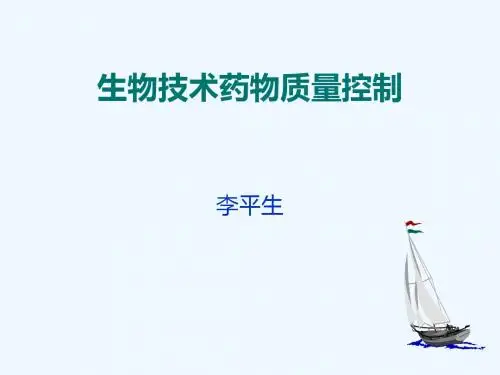 生物技术药物质量控制

李平生